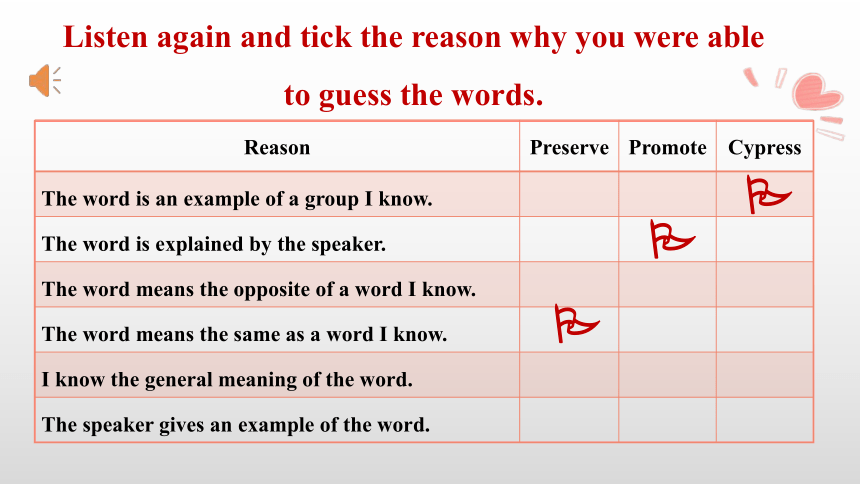 Listen again and tick the reason why you were able to guess the words.

| Reason | Preserve | Promote | Cypress |
|---|---|---|---|
| The word is an example of a group I know. | | | |
| The word is explained by the speaker. | | | |
| The word means the opposite of a word I know. | | | |
| The word means the same as a word I know. | | | |
| I know the general meaning of the word. | | | |
| The speaker gives an example of the word. | | | |